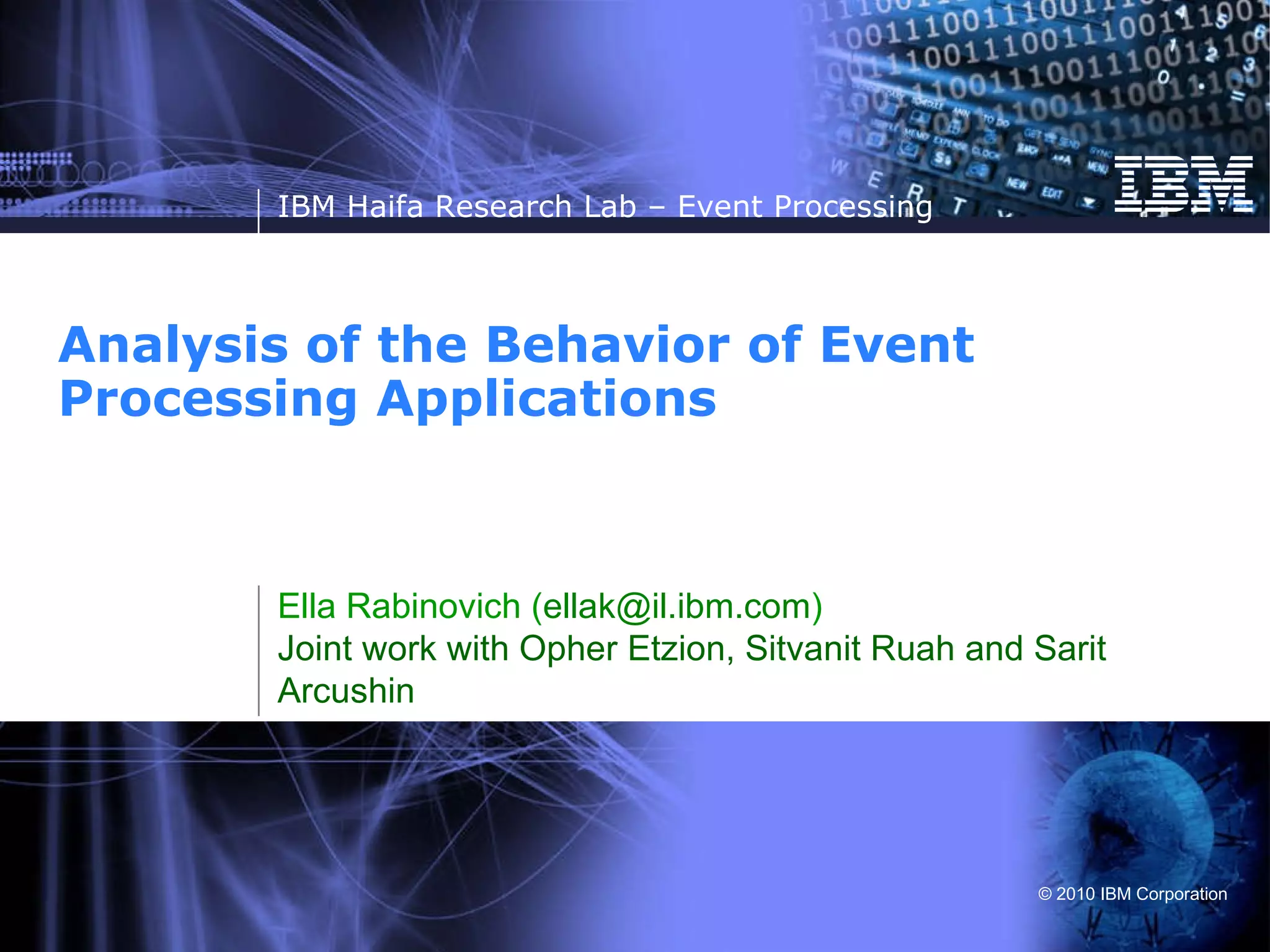 IBM Haifa Research Lab – Event Processing

IBM

Analysis of the Behavior of Event Processing Applications

Ella Rabinovich (ellak@il.ibm.com)
Joint work with Opher Etzion, Sitvanit Ruah and Sarit Arcushin

© 2010 IBM Corporation